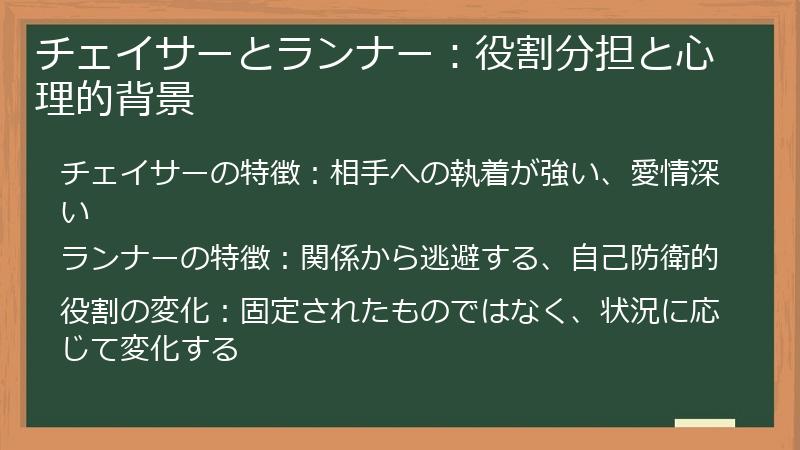 チェイサーとランナー：役割分担と心理的背景

チェイサーの特徴：相手への執着が強い、愛情深い

ランナーの特徴：関係から逃避する、自己防衛的

役割の変化：固定されたものではなく、状況に応じて変化する